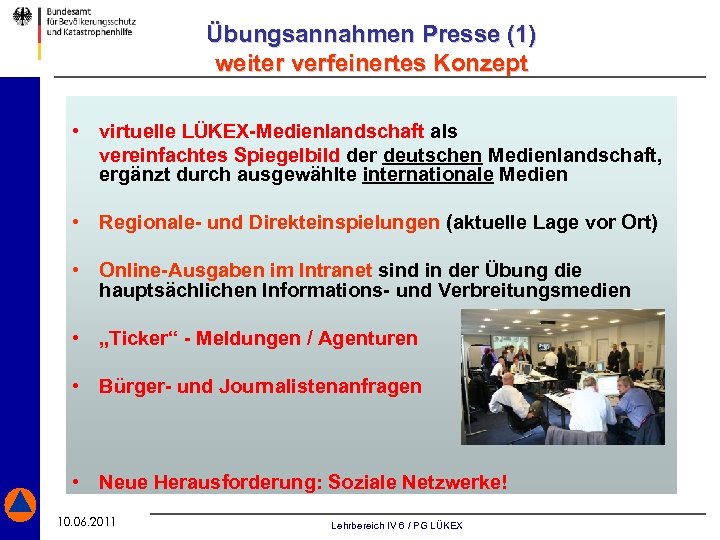 Bundesamt
für Bevölkerungsschutz
und Katastrophenhilfe

Übungsannahmen Presse (1)
weiter verfeinertes Konzept

• virtuelle LÜKEX-Medienlandschaft als vereinfachtes Spiegelbild der deutschen Medienlandschaft, ergänzt durch ausgewählte internationale Medien

• Regionale- und Direkteinspielungen (aktuelle Lage vor Ort)

• Online-Ausgaben im Intranet sind in der Übung die hauptsächlichen Informations- und Verbreitungsmedien

• „Ticker“ - Meldungen / Agenturen

• Bürger- und Journalistenanfragen

• Neue Herausforderung: Soziale Netzwerke!

10.06.2011

Lehrbereich IV 6 / PG LÜKEX